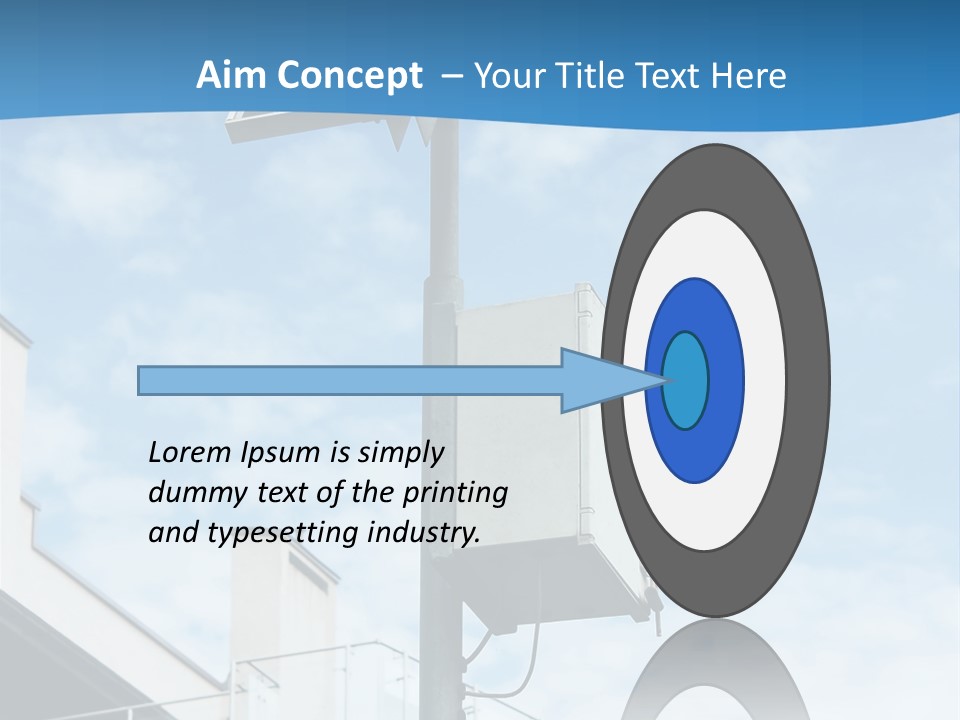 Aim Concept – Your Title Text Here

Lorem Ipsum is simply dummy text of the printing and typesetting industry.